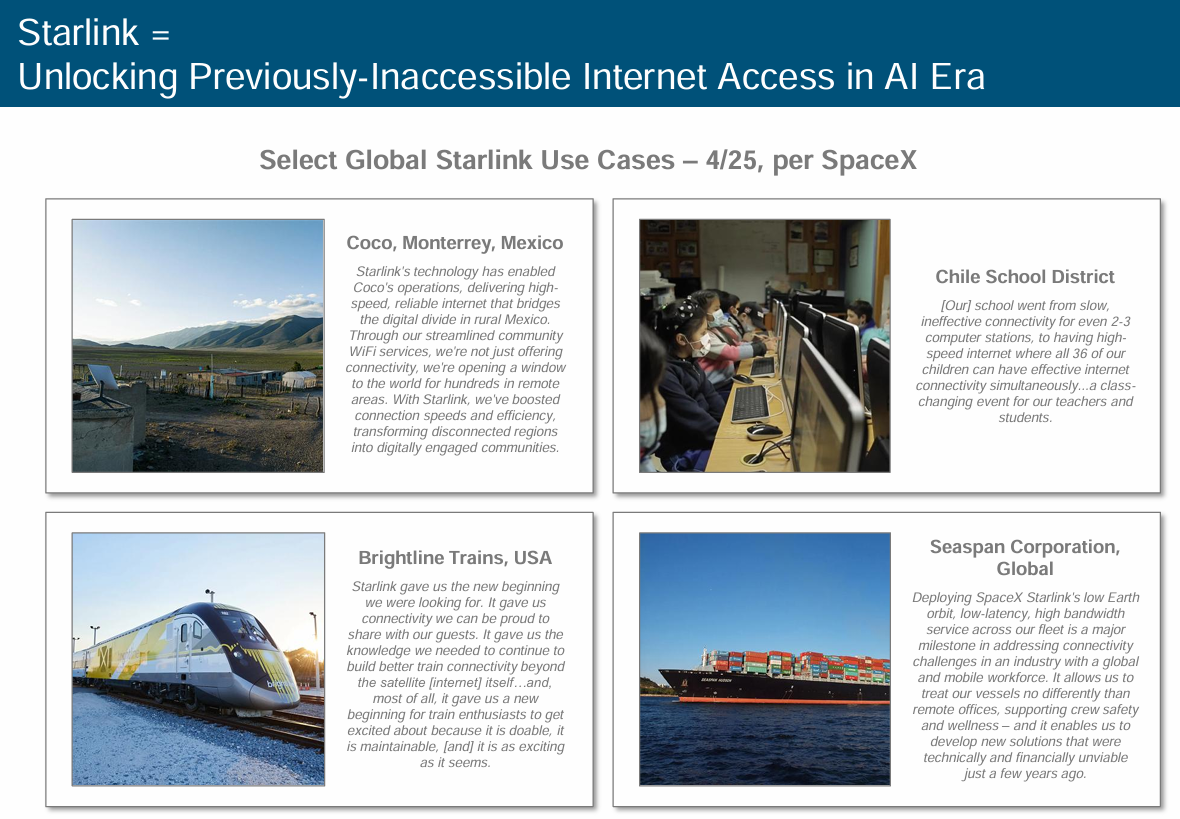 Starlink =
Unlocking Previously-Inaccessible Internet Access in AI Era

Select Global Starlink Use Cases – 4/25, per SpaceX

Coco, Monterrey, Mexico

Starlink's technology has enabled Coco's operations, delivering high-speed, reliable internet that bridges the digital divide in rural Mexico. Through our streamlined community WiFi services, we're not just offering connectivity, we're opening a window to the world for hundreds in remote areas. With Starlink, we've boosted connection speeds and efficiency, transforming disconnected regions into digitally engaged communities.

Chile School District

[Our] school went from slow, ineffective connectivity for even 2-3 computer stations, to having high-speed internet where all 36 of our children can have effective internet connectivity simultaneously...a class-changing event for our teachers and students.

Brightline Trains, USA

Starlink gave us the new beginning we were looking for. It gave us connectivity we can be proud to share with our guests. It gave us the knowledge we needed to continue to build better train connectivity beyond the satellite [internet] itself…and, most of all, it gave us a new beginning for train enthusiasts to get excited about because it is doable, it is maintainable, [and] it is as exciting as it seems.

Seaspan Corporation, Global

Deploying SpaceX Starlink's low Earth orbit, low-latency, high bandwidth service across our fleet is a major milestone in addressing connectivity challenges in an industry with a global and mobile workforce. It allows us to treat our vessels no differently than remote offices, supporting crew safety and wellness – and it enables us to develop new solutions that were technically and financially unviable just a few years ago.